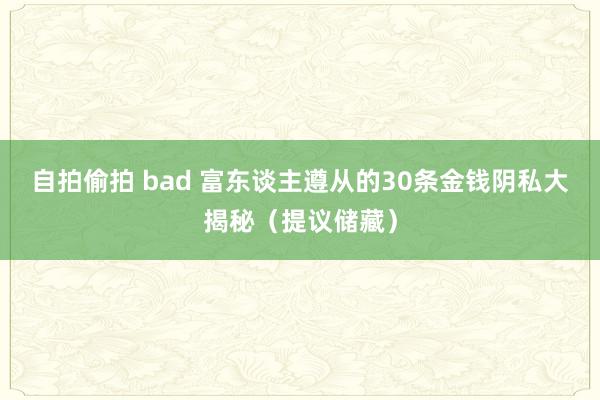 自拍偷拍 bad 富东谈主遵从的30条金钱阴私大揭秘（提议储藏）